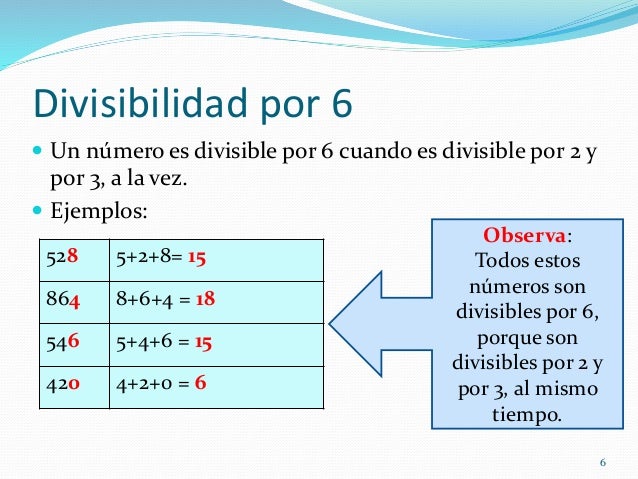 Divisibilidad por 6

Un número es divisible por 6 cuando es divisible por 2 y por 3, a la vez.

Ejemplos:

| 528 | 5+2+8= 15 |
|---|---|
| 864 | 8+6+4 = 18 |
| 546 | 5+4+6 = 15 |
| 420 | 4+2+0 = 6 |

Observa: Todos estos números son divisibles por 6, porque son divisibles por 2 y por 3, al mismo tiempo.

6